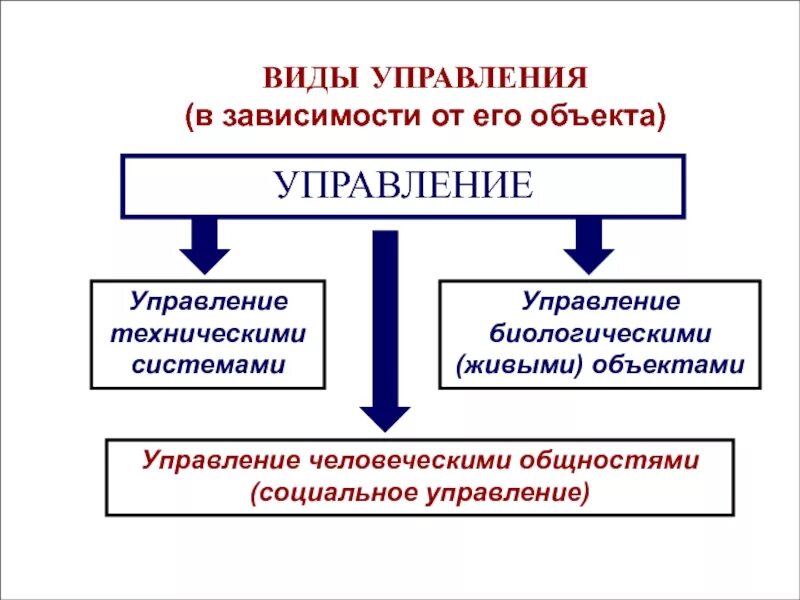 ВИДЫ УПРАВЛЕНИЯ
(в зависимости от его объекта)

УПРАВЛЕНИЕ

Управление техническими системами

Управление биологическими (живыми) объектами

Управление человеческими общностями (социальное управление)